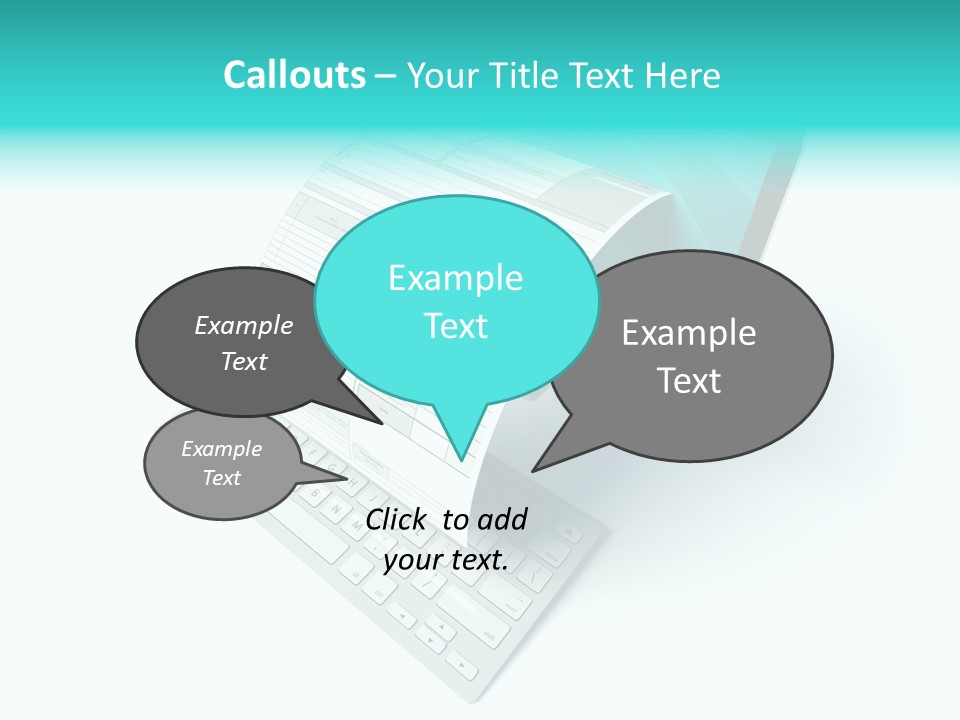 Callouts – Your Title Text Here

Example Text

Example Text

Example Text

Example Text

Click to add your text.